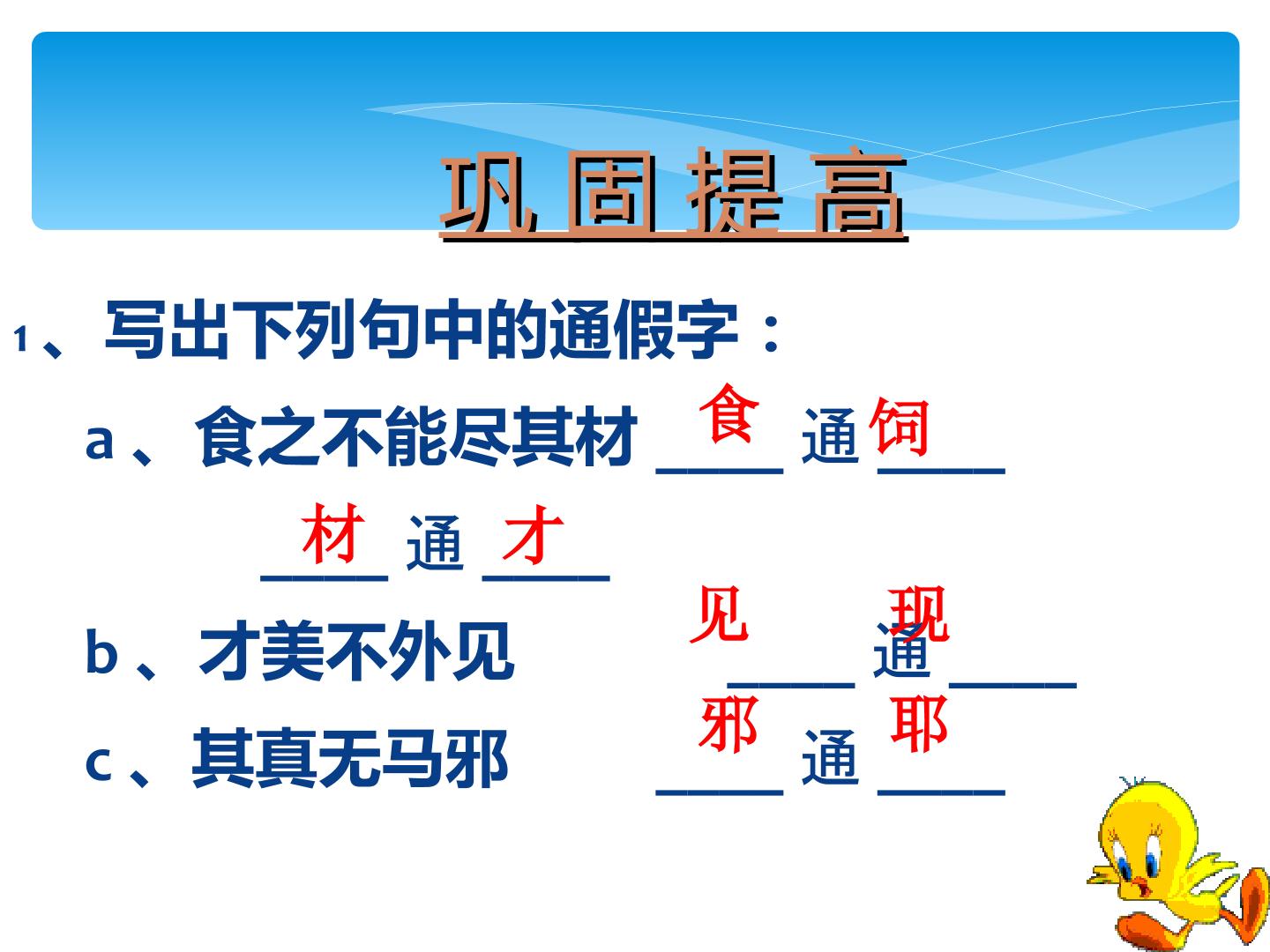 巩固提高

1、写出下列句中的通假字：

a、食之不能尽其材 食 通 饲

材 通 才

b、才美不外见 见 通 现

c、其真无马邪 邪 通 耶